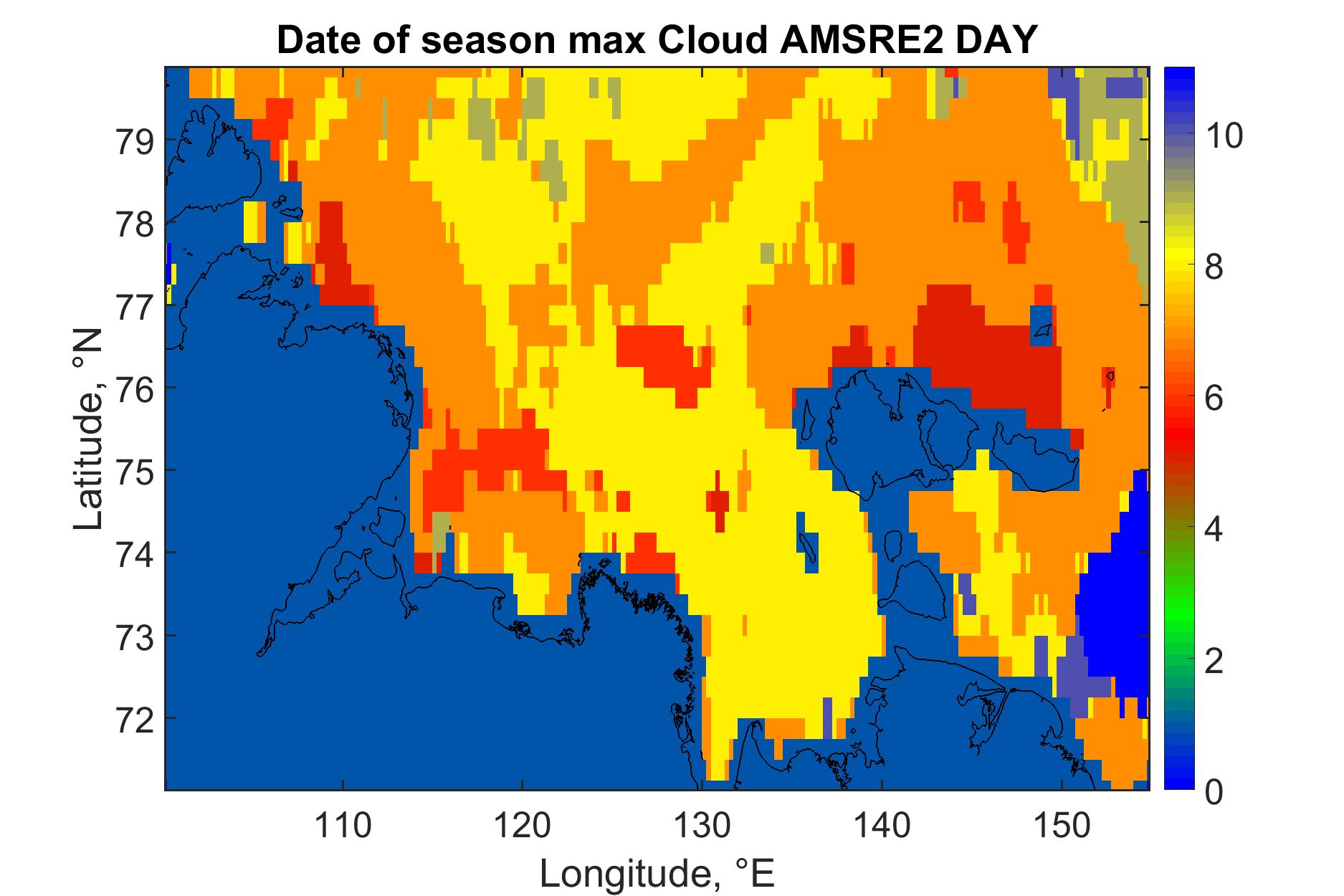 Date of season max Cloud AMSRE2 DAY

Latitude, °N

79
78
77
76
75
74
73
72

110 120 130 140 150

Longitude, °E

10
8
6
4
2
0